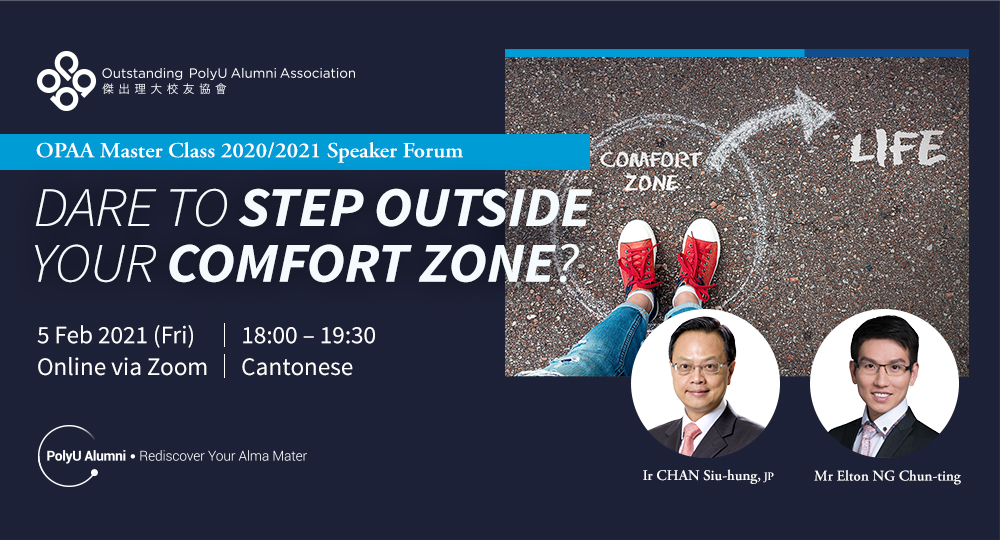 Outstanding PolyU Alumni Association
傑出理大校友協會

OPAA Master Class 2020/2021 Speaker Forum

DARE TO STEP OUTSIDE YOUR COMFORT ZONE?

COMFORT ZONE

LIFE

5 Feb 2021 (Fri) | 18:00 – 19:30
Online via Zoom | Cantonese

PolyU Alumni • Rediscover Your Alma Mater

Ir CHAN Siu-hung, JP

Mr Elton NG Chun-ting